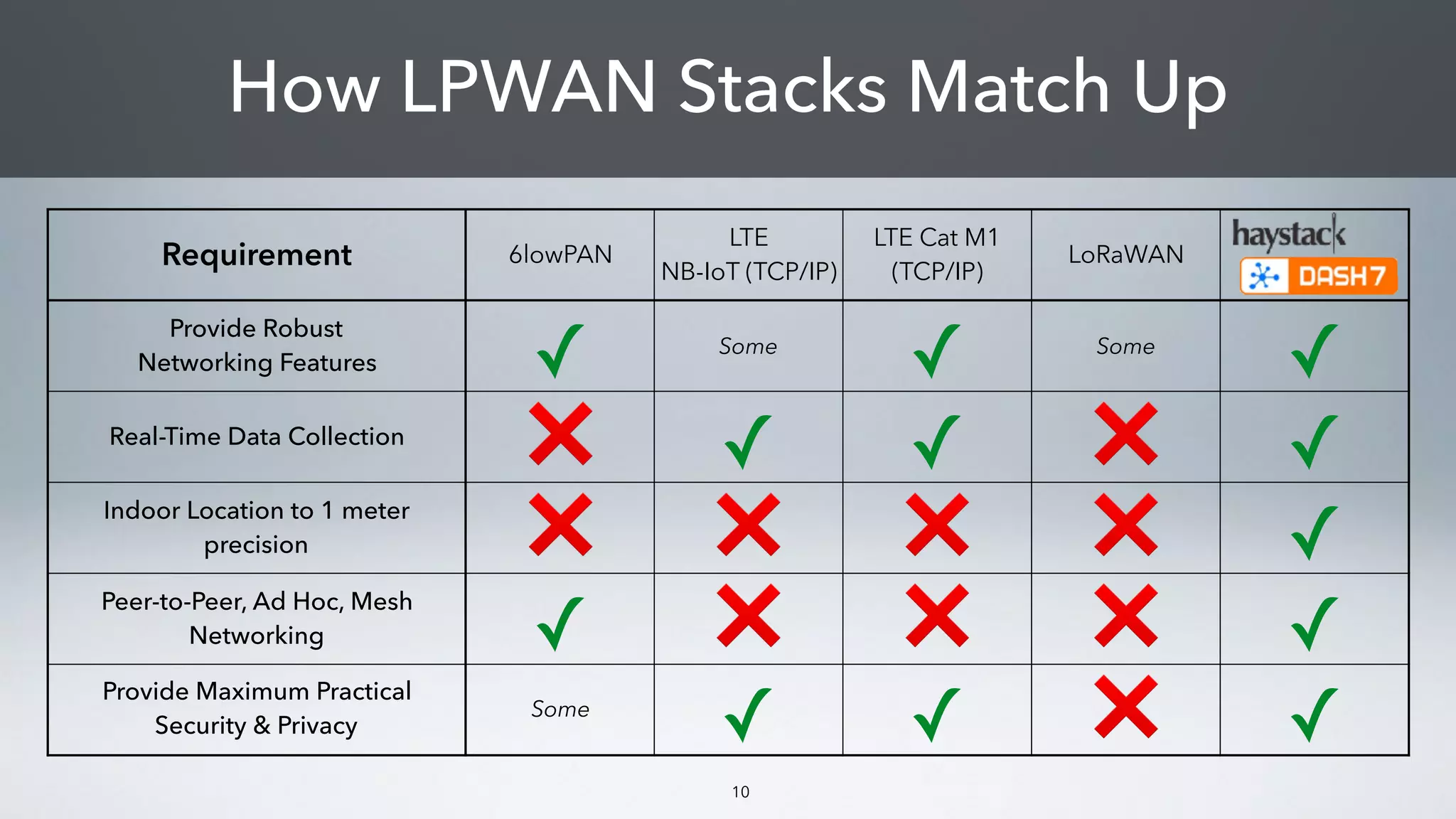 How LPWAN Stacks Match Up

| Requirement | 6lowPAN | LTE NB-IoT (TCP/IP) | LTE Cat M1 (TCP/IP) | LoRaWAN | haystack DASH7 |
|---|---|---|---|---|---|
| Provide Robust Networking Features | ✓ | Some | ✓ | Some | ✓ |
| Real-Time Data Collection | ✗ | ✓ | ✓ | ✗ | ✓ |
| Indoor Location to 1 meter precision | ✗ | ✗ | ✗ | ✗ | ✓ |
| Peer-to-Peer, Ad Hoc, Mesh Networking | ✓ | ✗ | ✗ | ✗ | ✓ |
| Provide Maximum Practical Security & Privacy | Some | ✓ | ✓ | ✗ | ✓ |

10